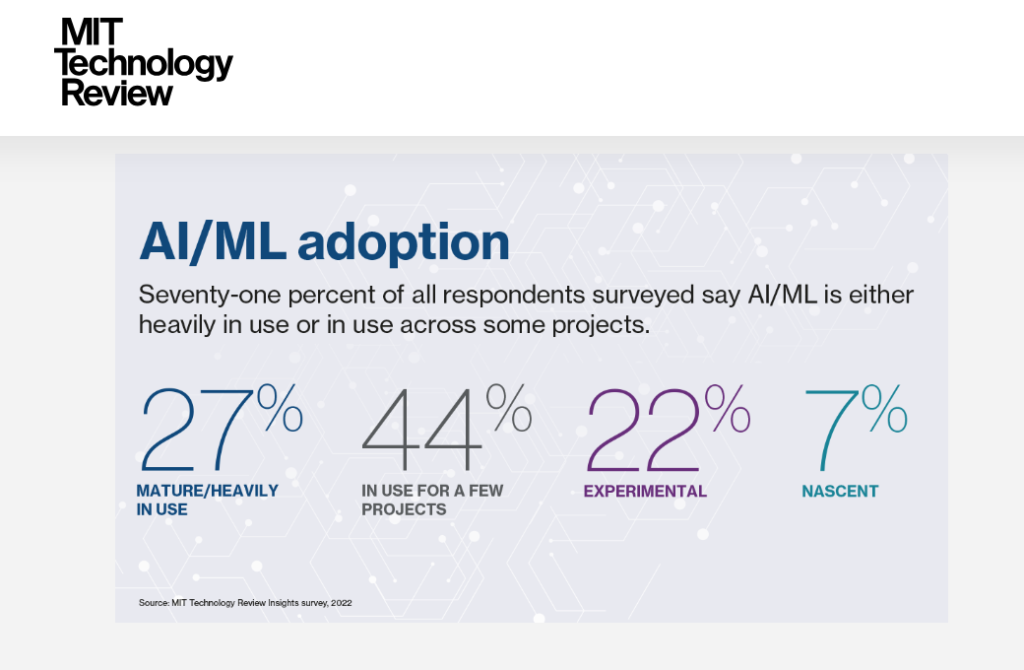 MIT Technology Review

AI/ML adoption

Seventy-one percent of all respondents surveyed say AI/ML is either heavily in use or in use across some projects.

27%
MATURE/HEAVILY IN USE

44%
IN USE FOR A FEW PROJECTS

22%
EXPERIMENTAL

7%
NASCENT

Source: MIT Technology Review Insights survey, 2022